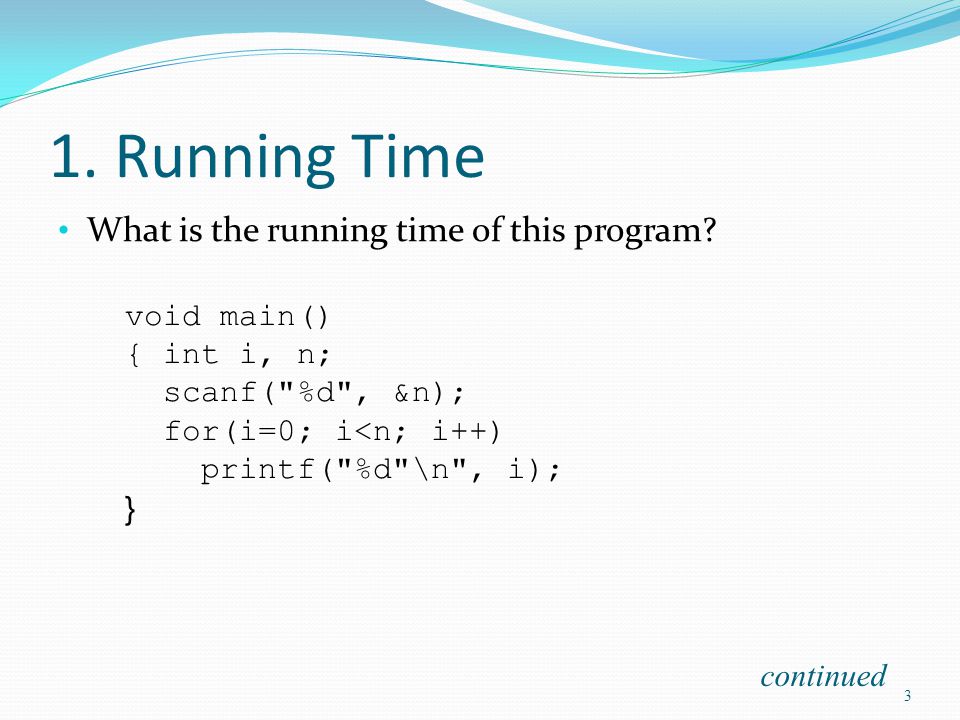 1. Running Time

• What is the running time of this program?

void main()
{ int i, n;
  scanf("%d", &n);
  for(i=0; i<n; i++)
    printf("%d"\n", i);
}

continued

3